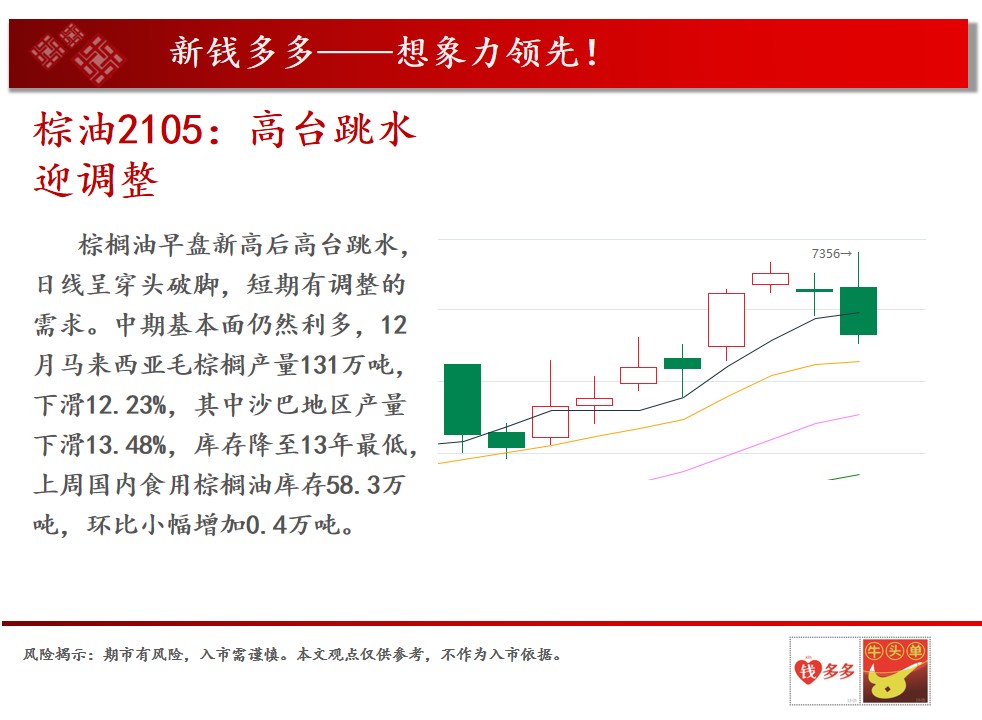 新钱多多——想象力领先！

棕油2105：高台跳水迎调整

棕榈油早盘新高后高台跳水，日线呈穿头破脚，短期有调整的需求。中期基本面仍然利多，12月马来西亚毛棕榈产量131万吨，下滑12.23%，其中沙巴地区产量下滑13.48%，库存降至13年最低，上周国内食用棕榈油库存58.3万吨，环比小幅增加0.4万吨。

7356→

风险揭示：期市有风险，入市需谨慎。本文观点仅供参考，不作为入市依据。

钱多多 牛头单